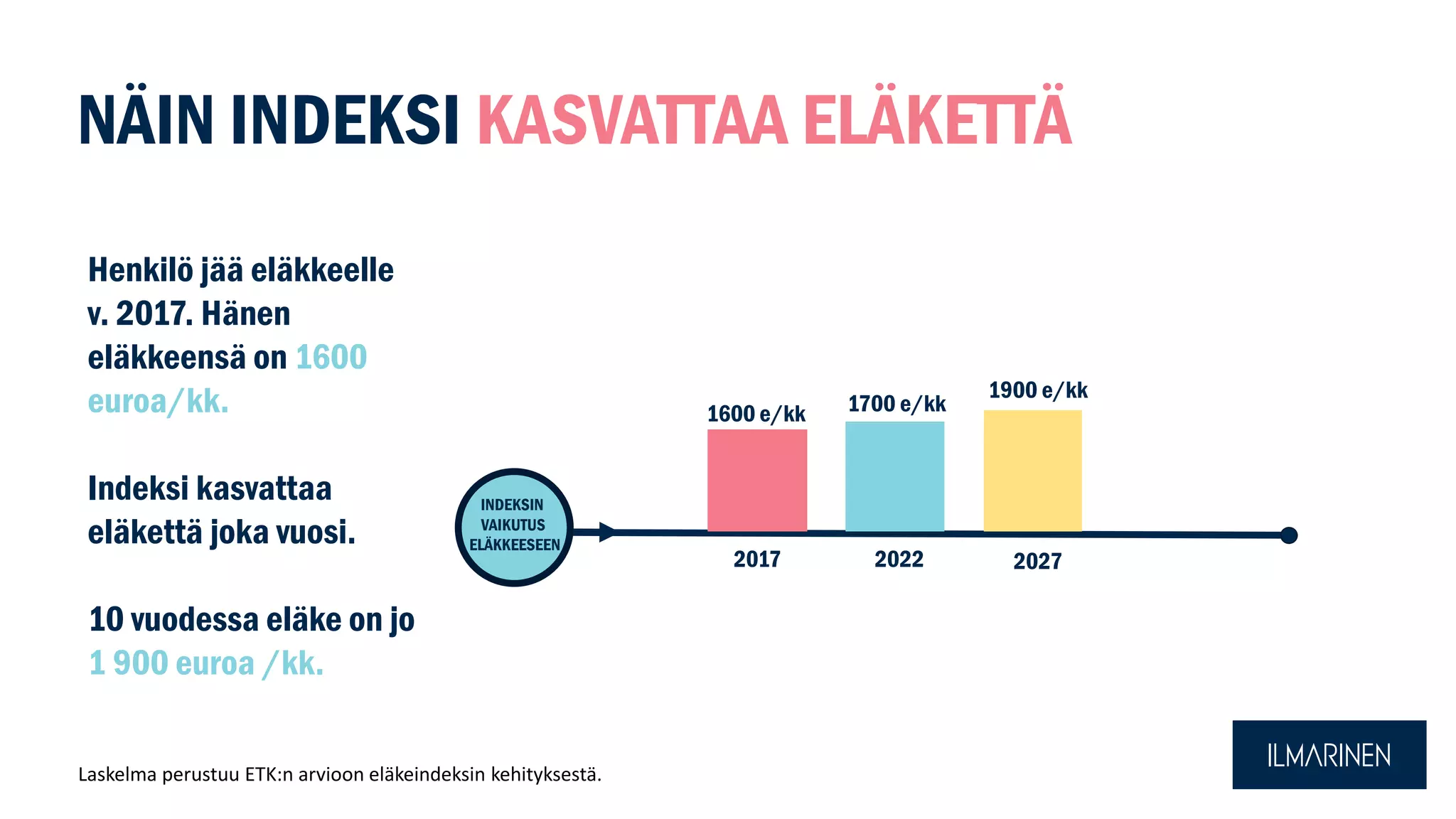 NÄIN INDEKSI KASVATTAA ELÄKETTÄ

Henkilö jää eläkkeelle v. 2017. Hänen eläkkeensä on 1600 euroa/kk.

Indeksi kasvattaa eläkettä joka vuosi.

10 vuodessa eläke on jo 1 900 euroa /kk.

INDEKSIN VAIKUTUS ELÄKKEESEEN

1600 e/kk
1700 e/kk
1900 e/kk

2017
2022
2027

Laskelma perustuu ETK:n arvioon eläkeindeksin kehityksestä.

ILMARINEN